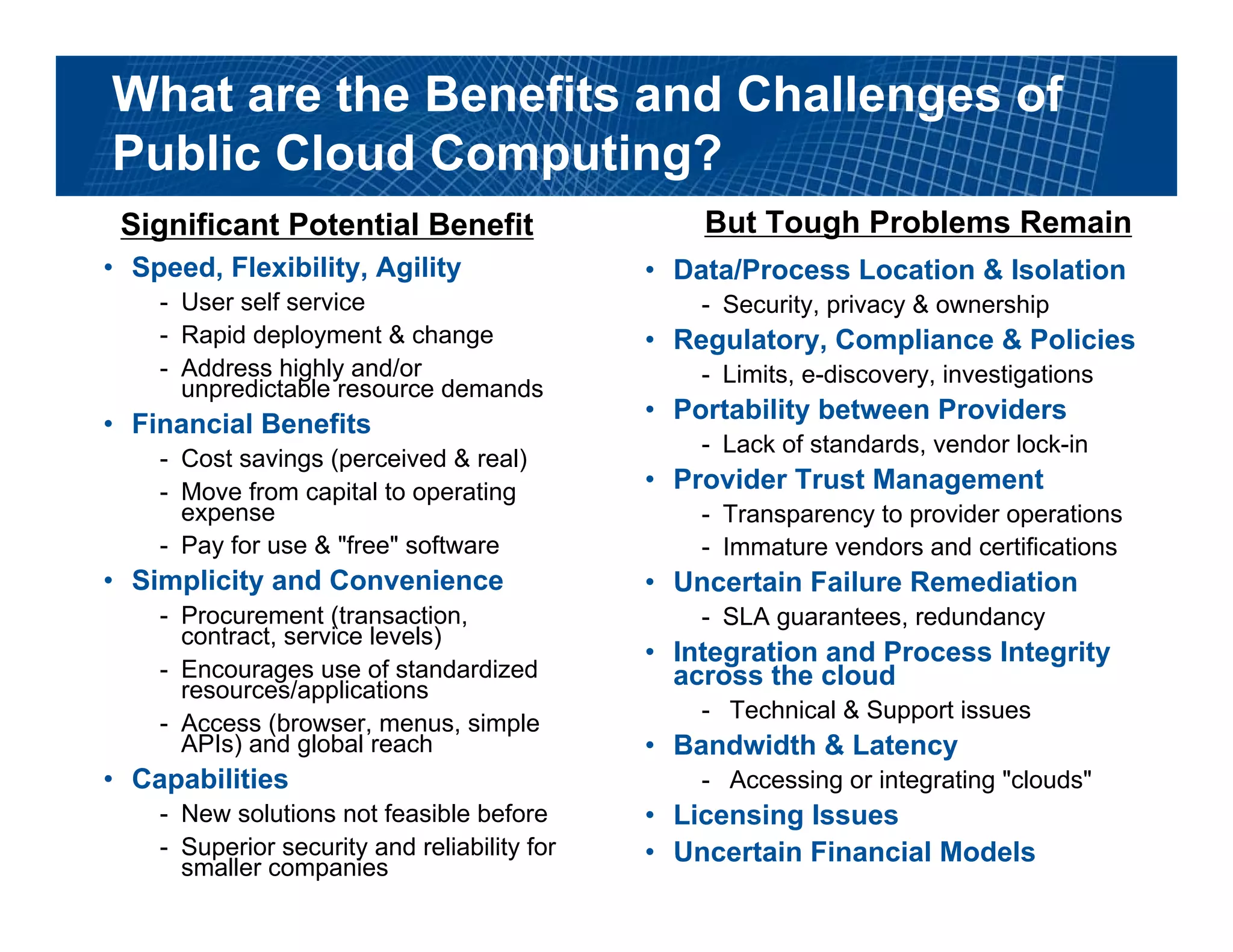 What are the Benefits and Challenges of Public Cloud Computing?

Significant Potential Benefit

• Speed, Flexibility, Agility
- User self service
- Rapid deployment & change
- Address highly and/or unpredictable resource demands
• Financial Benefits
- Cost savings (perceived & real)
- Move from capital to operating expense
- Pay for use & "free" software
• Simplicity and Convenience
- Procurement (transaction, contract, service levels)
- Encourages use of standardized resources/applications
- Access (browser, menus, simple APIs) and global reach
• Capabilities
- New solutions not feasible before
- Superior security and reliability for smaller companies

But Tough Problems Remain

• Data/Process Location & Isolation
- Security, privacy & ownership
• Regulatory, Compliance & Policies
- Limits, e-discovery, investigations
• Portability between Providers
- Lack of standards, vendor lock-in
• Provider Trust Management
- Transparency to provider operations
- Immature vendors and certifications
• Uncertain Failure Remediation
- SLA guarantees, redundancy
• Integration and Process Integrity across the cloud
- Technical & Support issues
• Bandwidth & Latency
- Accessing or integrating "clouds"
• Licensing Issues
• Uncertain Financial Models